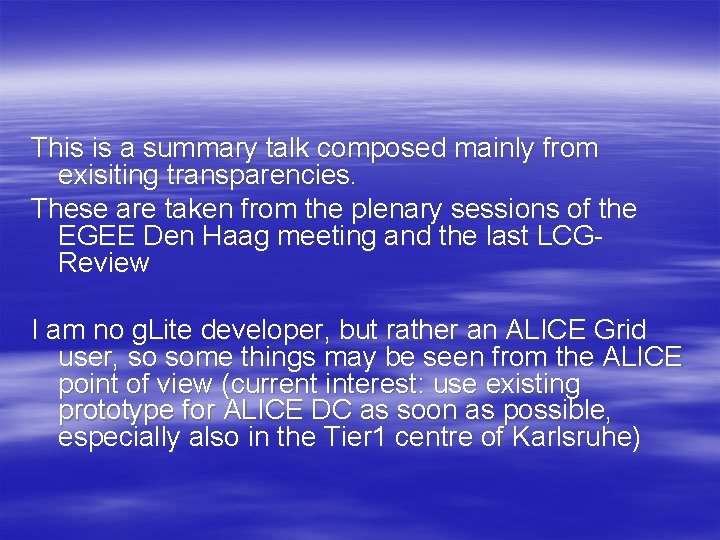 This is a summary talk composed mainly from exisiting transparencies.

These are taken from the plenary sessions of the EGEE Den Haag meeting and the last LCG-Review

I am no gLite developer, but rather an ALICE Grid user, so some things may be seen from the ALICE point of view (current interest: use existing prototype for ALICE DC as soon as possible, especially also in the Tier1 centre of Karlsruhe)